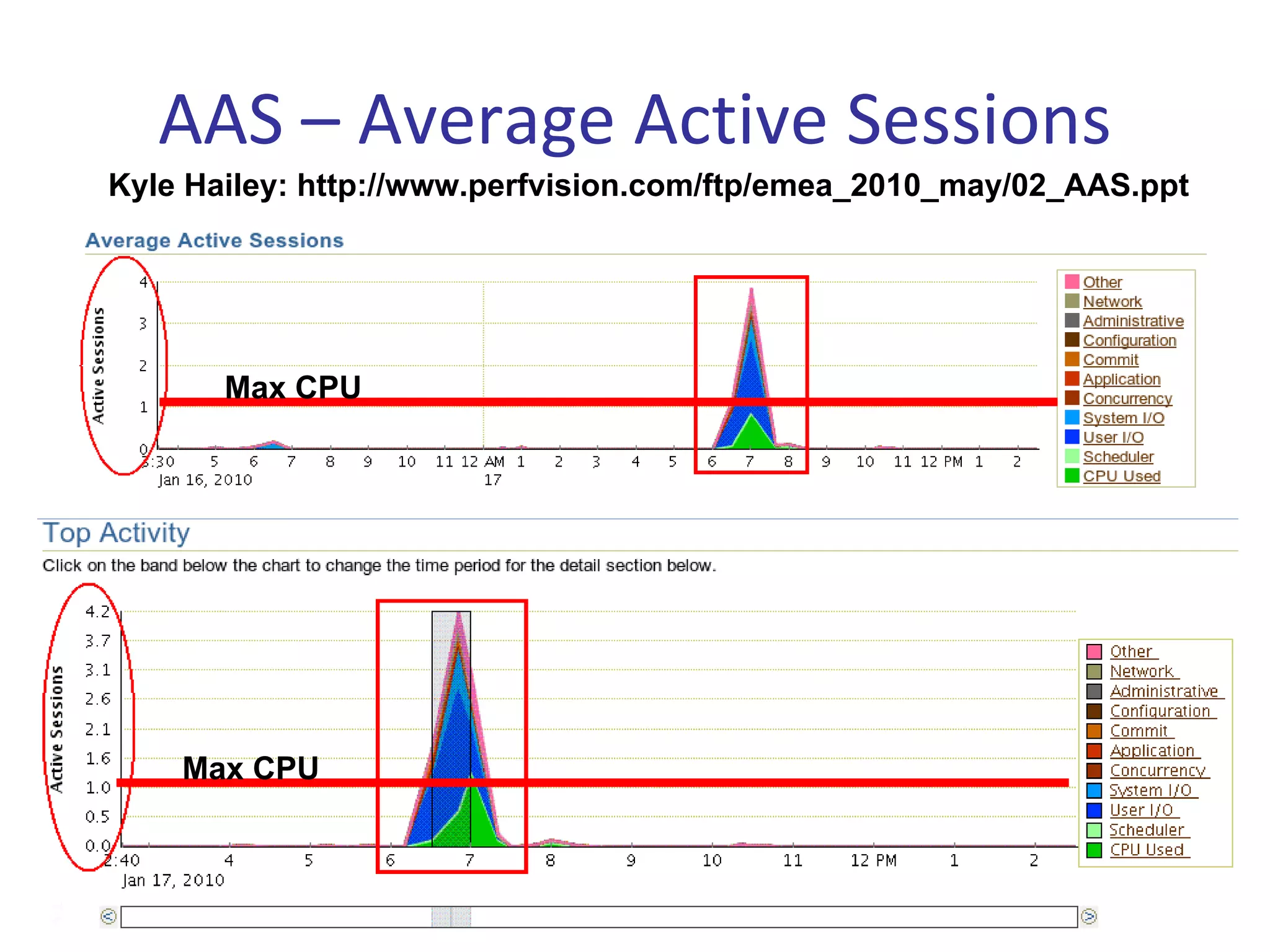 AAS – Average Active Sessions

Kyle Hailey: http://www.perfvision.com/ftp/emea_2010_may/02_AAS.ppt

Average Active Sessions

Active Sessions

4
3
2
1
0

Max CPU

3:30 5 6 7 8 9 10 11 12 AM 1 2 3 4 5 6 7 8 9 10 11 12 PM 1 2
Jan 16, 2010 17

Other
Network
Administrative
Configuration
Commit
Application
Concurrency
System I/O
User I/O
Scheduler
CPU Used

Top Activity

Click on the band below the chart to change the time period for the detail section below.

Active Sessions

4.2
3.7
3.1
2.6
2.1
1.6
1.0
0.5
0.0

Max CPU

2:40 4 5 6 7 8 9 10 11 12 PM 1 2
Jan 17, 2010

Other
Network
Administrative
Configuration
Commit
Application
Concurrency
System I/O
User I/O
Scheduler
CPU Used